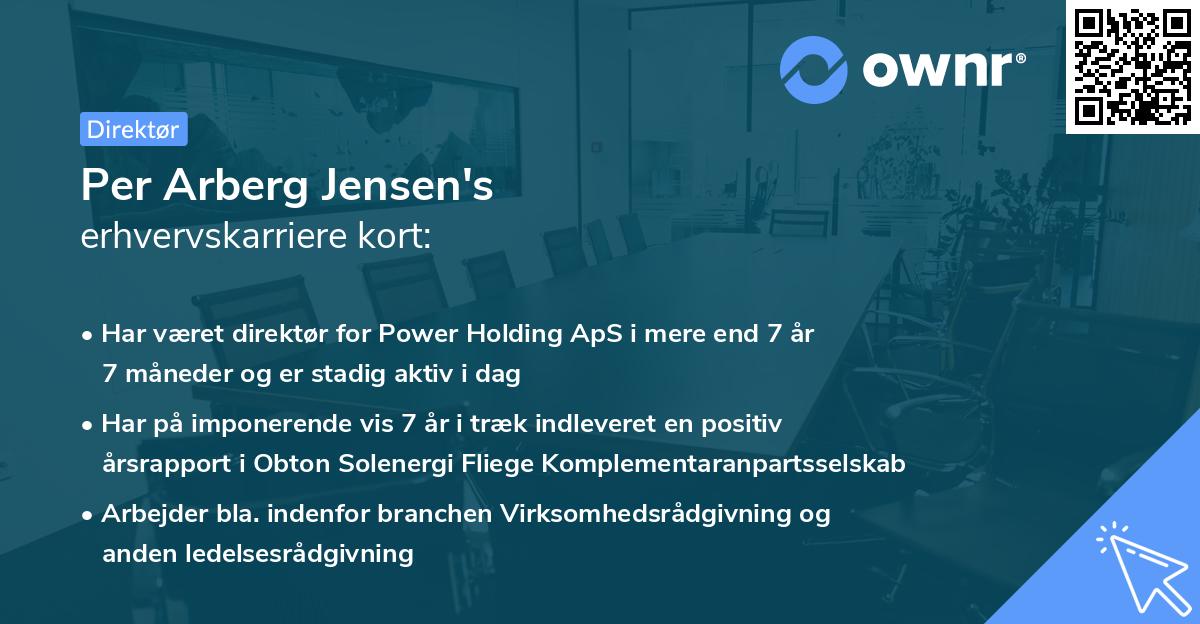 ownr®

Direktør

Per Arberg Jensen's
erhvervskarriere kort:

• Har været direktør for Power Holding ApS i mere end 7 år 7 måneder og er stadig aktiv i dag

• Har på imponerende vis 7 år i træk indleveret en positiv årsrapport i Obton Solenergi Fliege Komplementaranpartsselskab

• Arbejder bla. indenfor branchen Virksomhedsrådgivning og anden ledelsesrådgivning